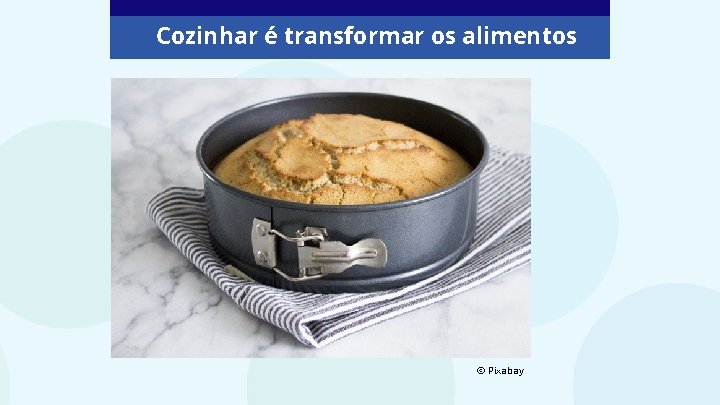 Cozinhar é transformar os alimentos

© Pixabay